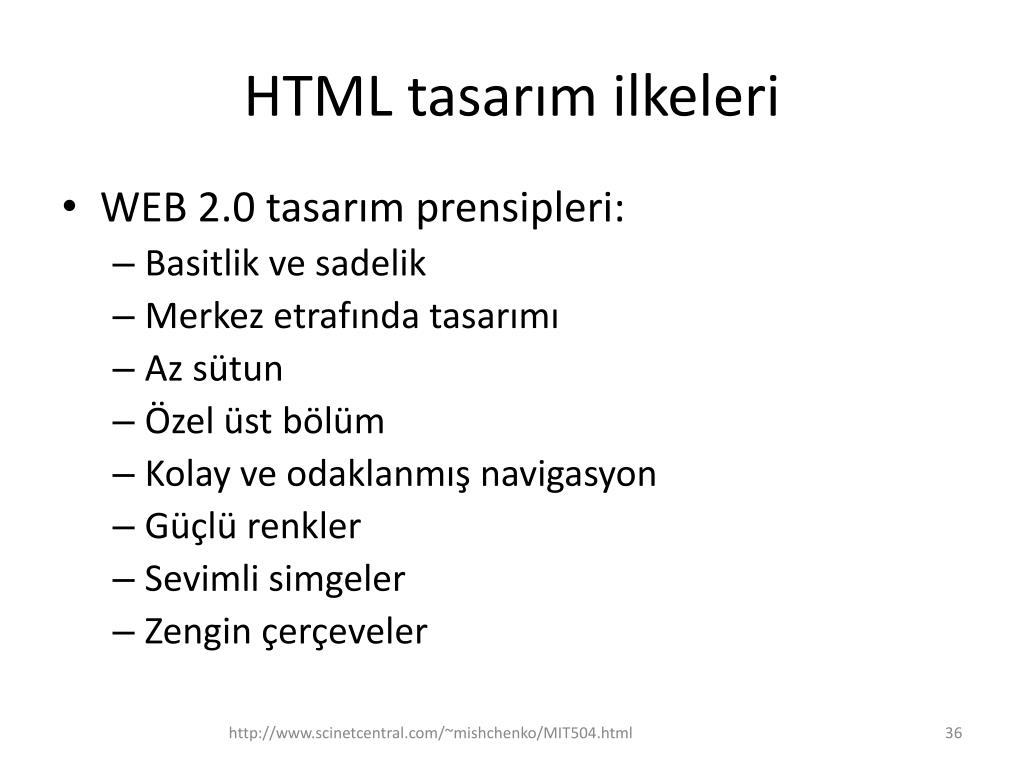 HTML tasarım ilkeleri

• WEB 2.0 tasarım prensipleri:
– Basitlik ve sadelik
– Merkez etrafında tasarımı
– Az sütun
– Özel üst bölüm
– Kolay ve odaklanmış navigasyon
– Güçlü renkler
– Sevimli simgeler
– Zengin çerçeveler

http://www.scinetcentral.com/~mishchenko/MIT504.html

36